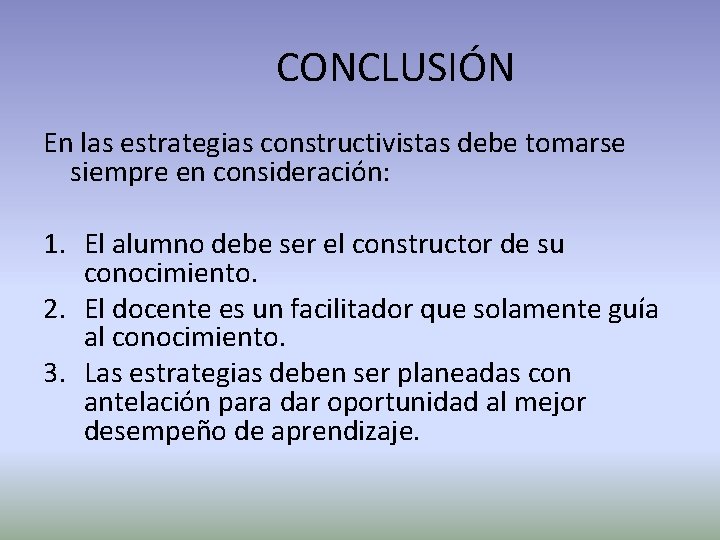 CONCLUSIÓN

En las estrategias constructivistas debe tomarse siempre en consideración:

1. El alumno debe ser el constructor de su conocimiento.
2. El docente es un facilitador que solamente guía al conocimiento.
3. Las estrategias deben ser planeadas con antelación para dar oportunidad al mejor desempeño de aprendizaje.